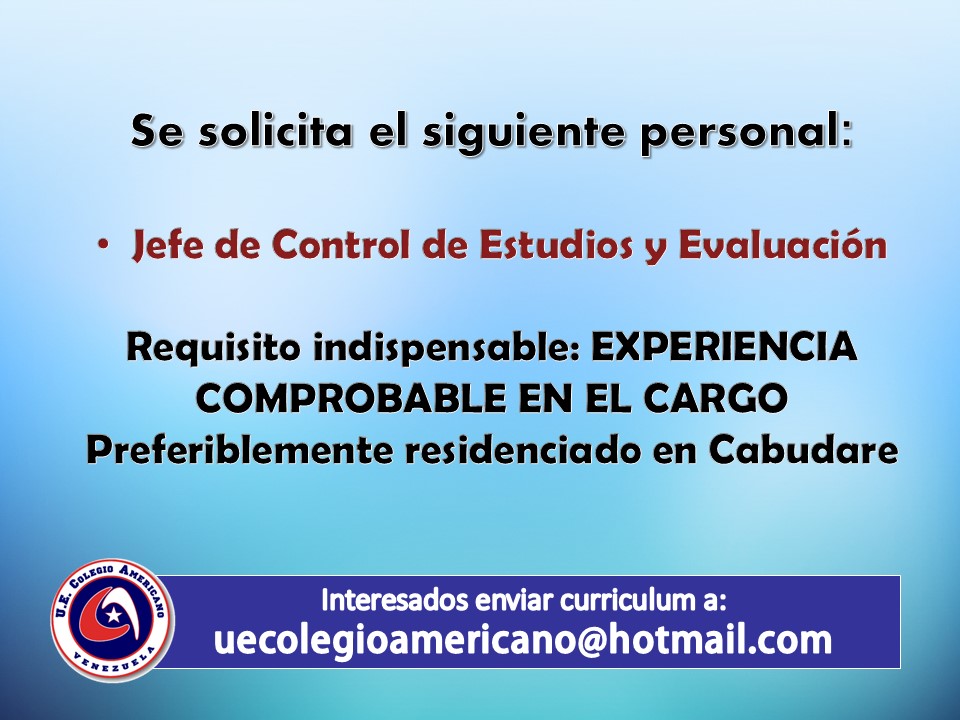 Se solicita el siguiente personal:

• Jefe de Control de Estudios y Evaluación

Requisito indispensable: EXPERIENCIA COMPROBABLE EN EL CARGO
Preferiblemente residenciado en Cabudare

U.E. COLEGIO AMERICANO
VENEZUELA

Interesados enviar curriculum a:
uecolegioamericano@hotmail.com